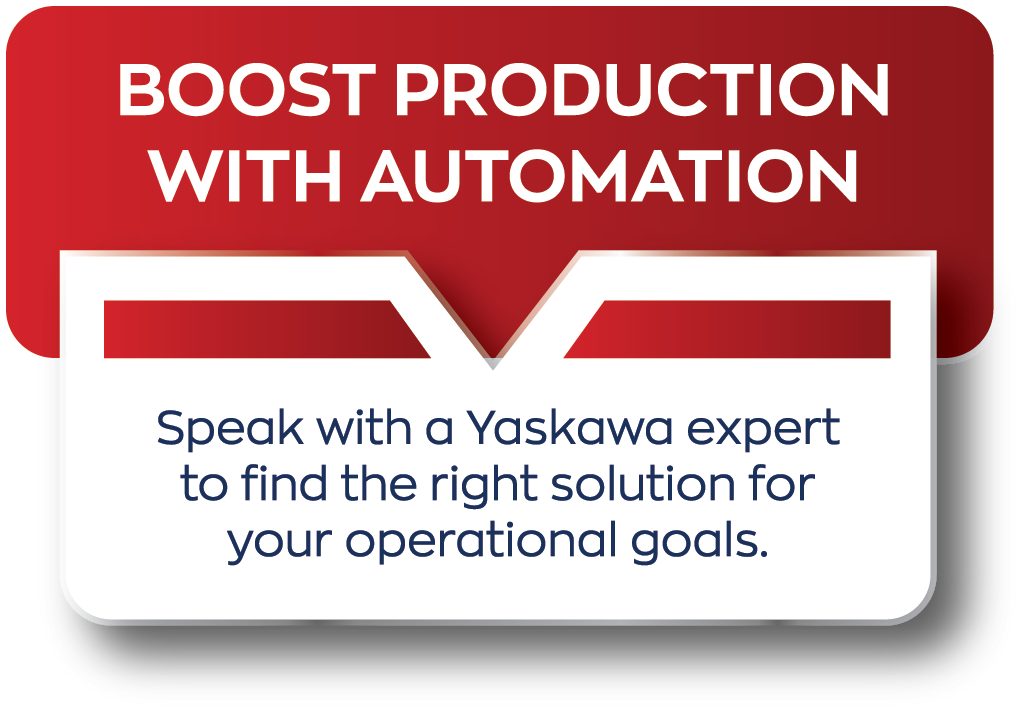 BOOST PRODUCTION WITH AUTOMATION

Speak with a Yaskawa expert to find the right solution for your operational goals.